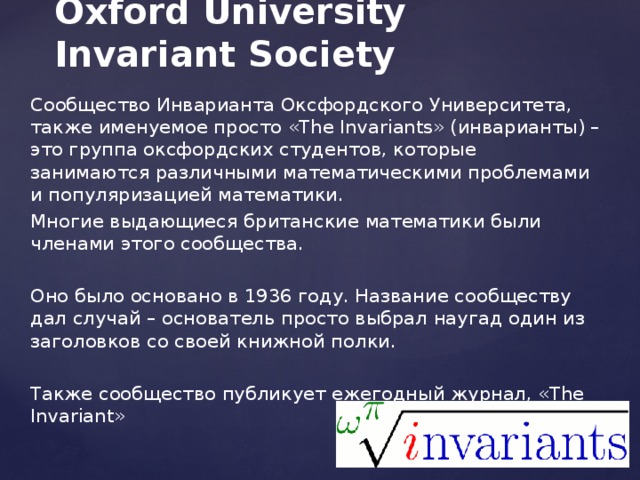 Oxford University Invariant Society

Сообщество Инварианта Оксфордского Университета, также именуемое просто «The Invariants» (инварианты) – это группа оксфордских студентов, которые занимаются различными математическими проблемами и популяризацией математики.

Многие выдающиеся британские математики были членами этого сообщества.

Оно было основано в 1936 году. Название сообществу дал случай – основатель просто выбрал наугад один из заголовков со своей книжной полки.

Также сообщество публикует ежегодный журнал, «The Invariant»

$\sqrt[\omega^{\pi}]{invariants}$